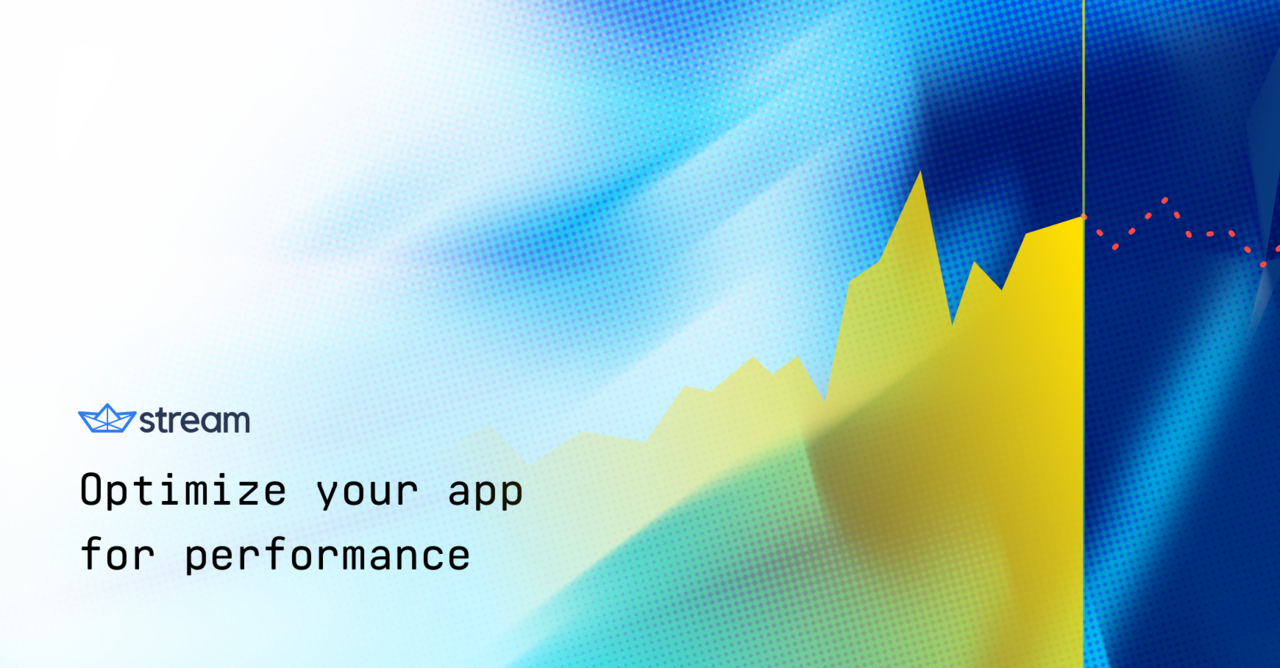 stream

Optimize your app for performance